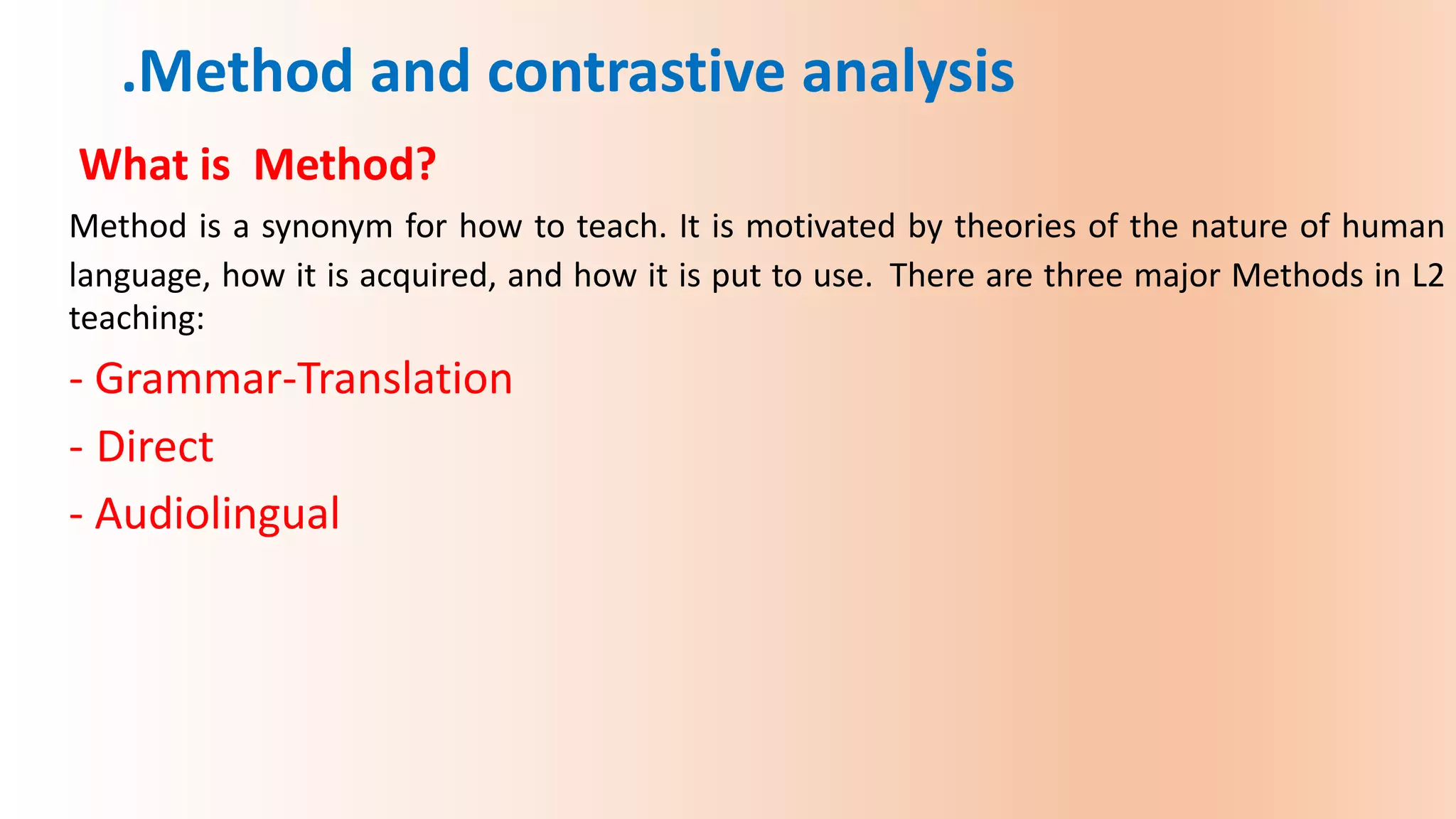 .Method and contrastive analysis

What is Method?

Method is a synonym for how to teach. It is motivated by theories of the nature of human language, how it is acquired, and how it is put to use. There are three major Methods in L2 teaching:

- Grammar-Translation

- Direct

- Audiolingual